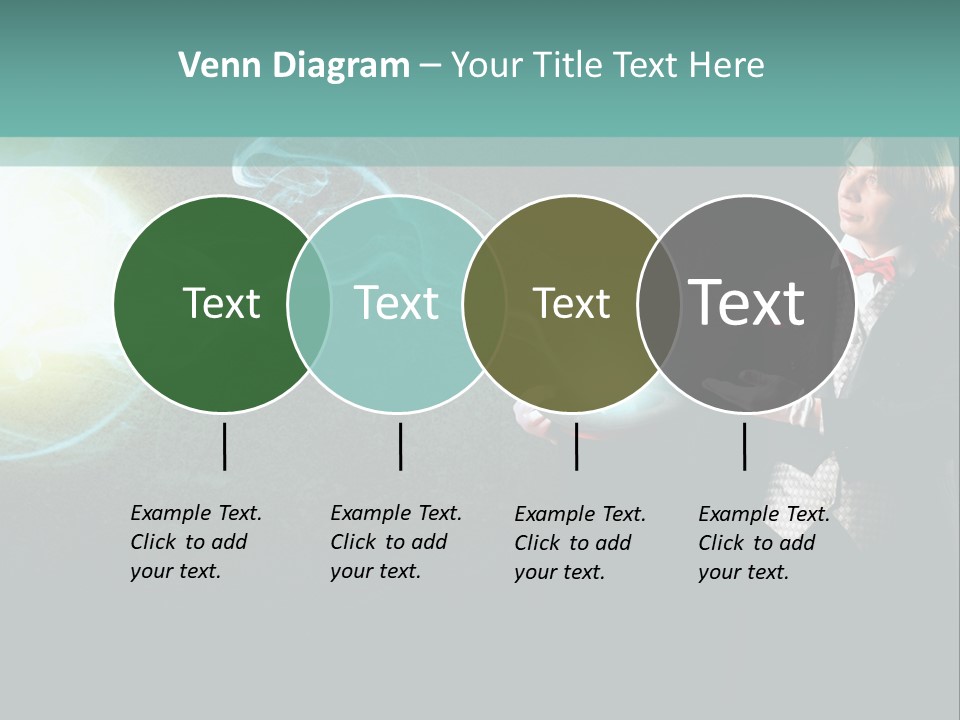 Venn Diagram – Your Title Text Here

Text

Text

Text

Text

Example Text. Click to add your text.

Example Text. Click to add your text.

Example Text. Click to add your text.

Example Text. Click to add your text.